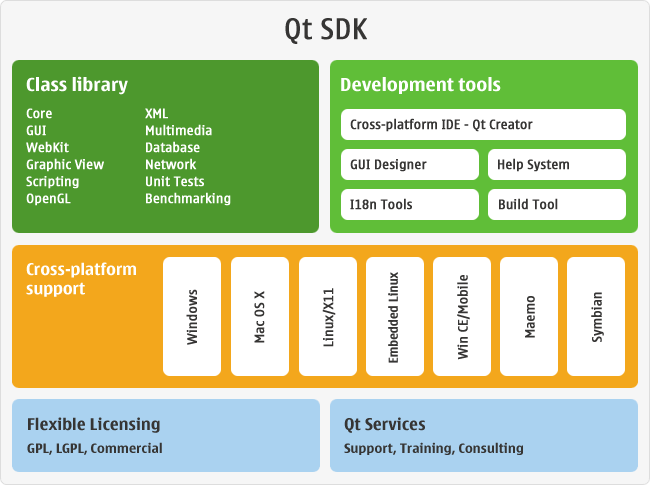 Qt SDK

Class library

Core
GUI
WebKit
Graphic View
Scripting
OpenGL

XML
Multimedia
Database
Network
Unit Tests
Benchmarking

Development tools

Cross-platform IDE - Qt Creator

GUI Designer

Help System

I18n Tools

Build Tool

Cross-platform support

Windows

Mac OS X

Linux/X11

Embedded Linux

Win CE/Mobile

Maemo

Symbian

Flexible Licensing

GPL, LGPL, Commercial

Qt Services

Support, Training, Consulting